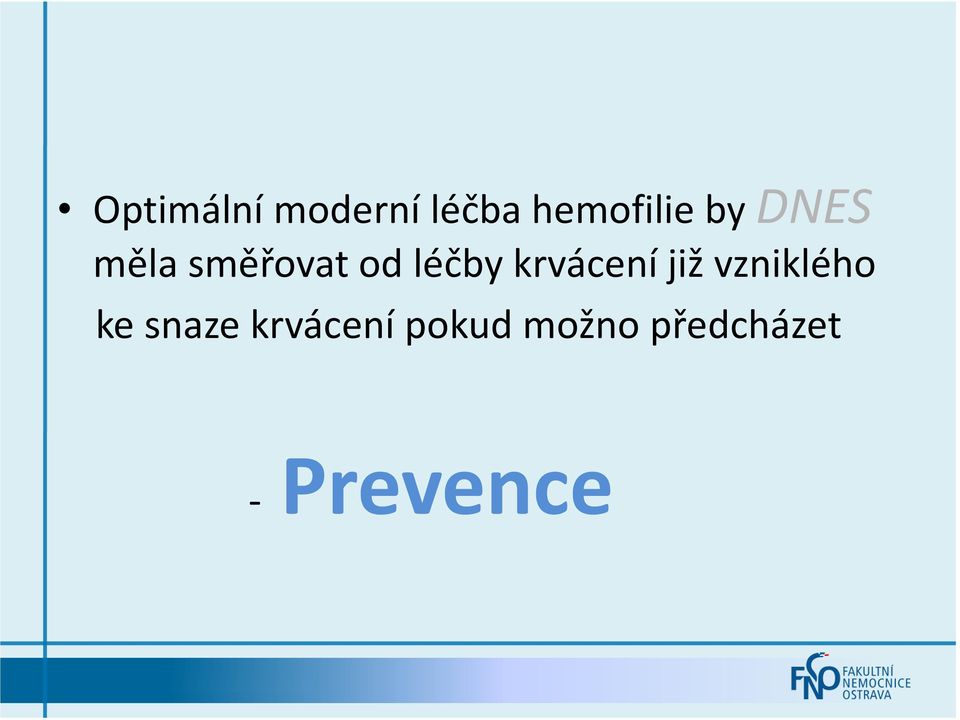 • Optimální moderní léčba hemofilie by DNES měla směřovat od léčby krvácení již vzniklého ke snaze krvácení pokud možno předcházet

- Prevence

FNO FAKULTNÍ NEMOCNICE OSTRAVA